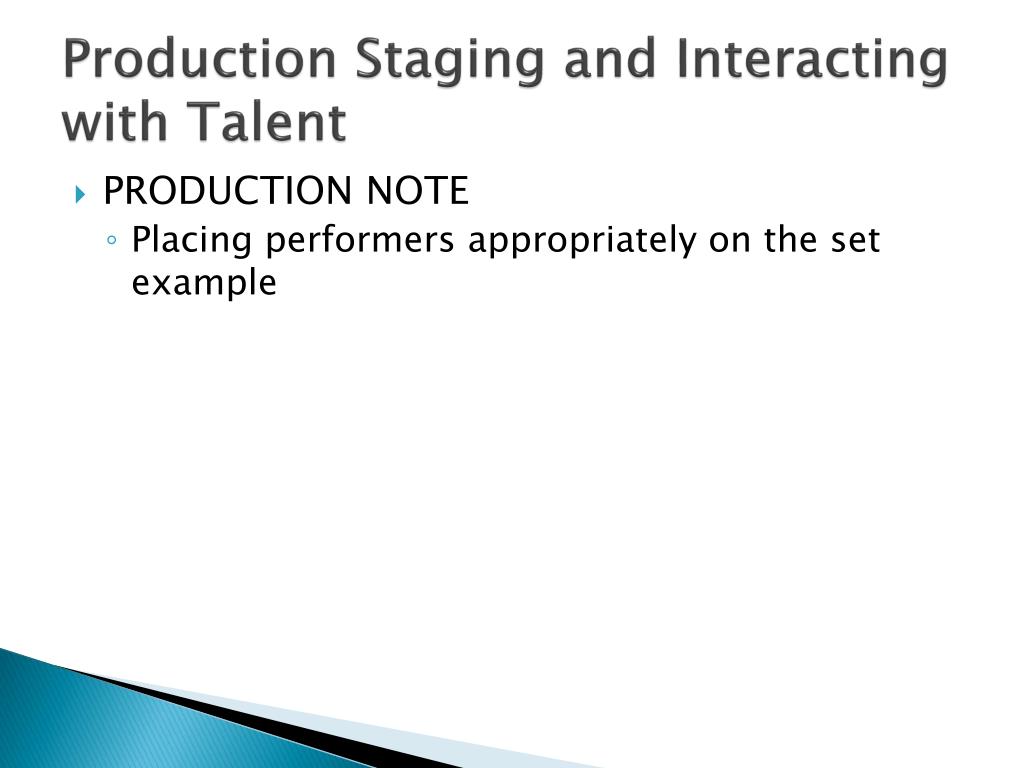 Production Staging and Interacting with Talent

PRODUCTION NOTE

Placing performers appropriately on the set example